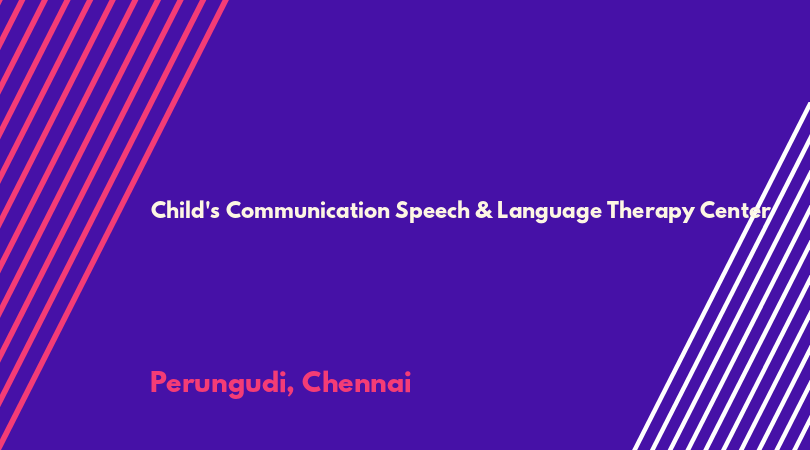 Child's Communication Speech & Language Therapy Center

Perungudi, Chennai